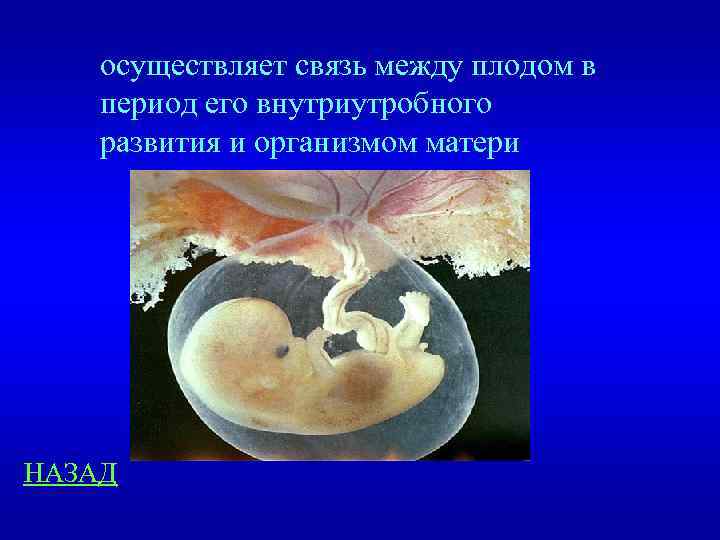 осуществляет связь между плодом в период его внутриутробного развития и организмом матери

НАЗАД